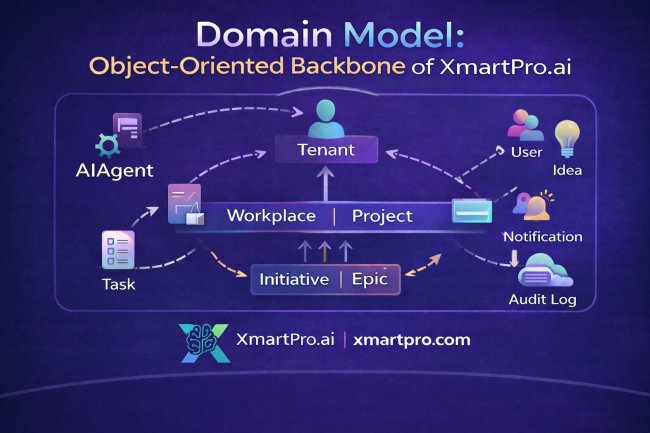 Domain Model:
Object-Oriented Backbone of XmartPro.ai

AIAgent

Tenant

User

Idea

Workplace | Project

Notification

Task

Initiative | Epic

Audit Log

XmartPro.ai | xmartpro.com